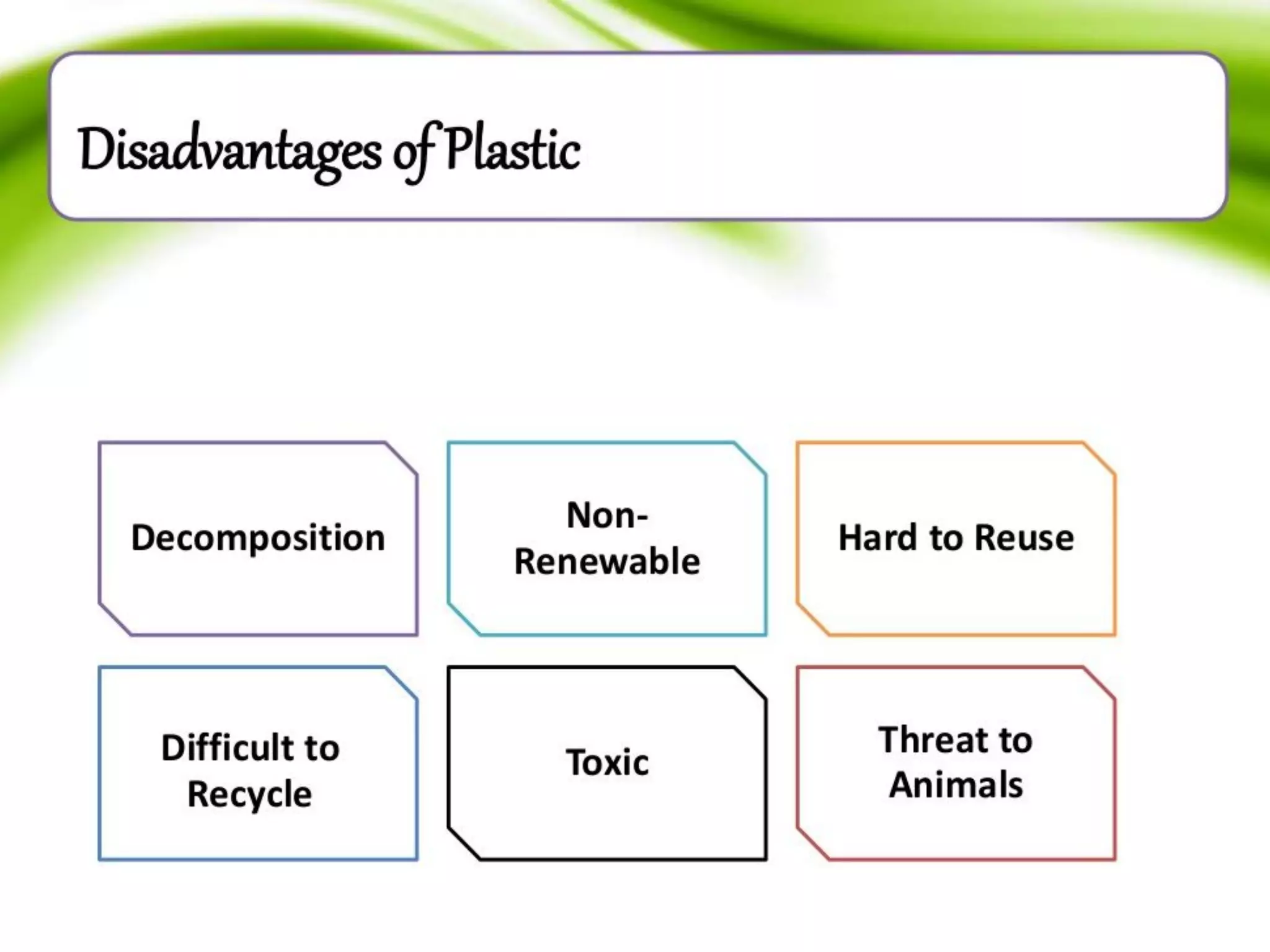 Disadvantages of Plastic

Decomposition

Non-Renewable

Hard to Reuse

Difficult to Recycle

Toxic

Threat to Animals